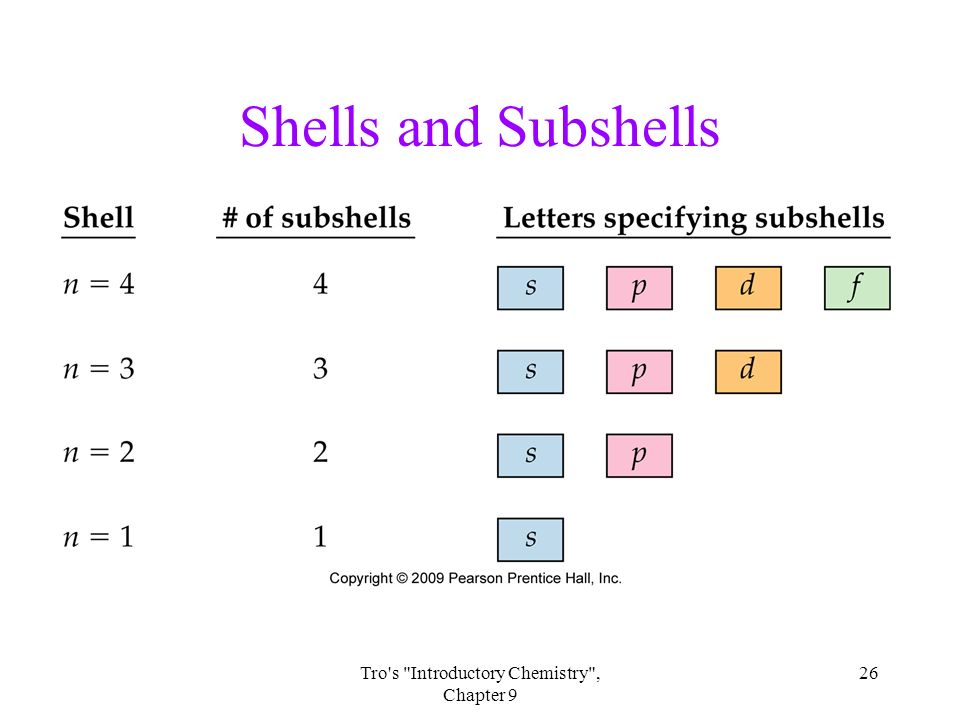 Shells and Subshells

| Shell | # of subshells | Letters specifying subshells |
|---|---|---|
| $n = 4$ | 4 | $s$ $p$ $d$ $f$ |
| $n = 3$ | 3 | $s$ $p$ $d$ |
| $n = 2$ | 2 | $s$ $p$ |
| $n = 1$ | 1 | $s$ |

Copyright © 2009 Pearson Prentice Hall, Inc.

Tro's "Introductory Chemistry", Chapter 9

26